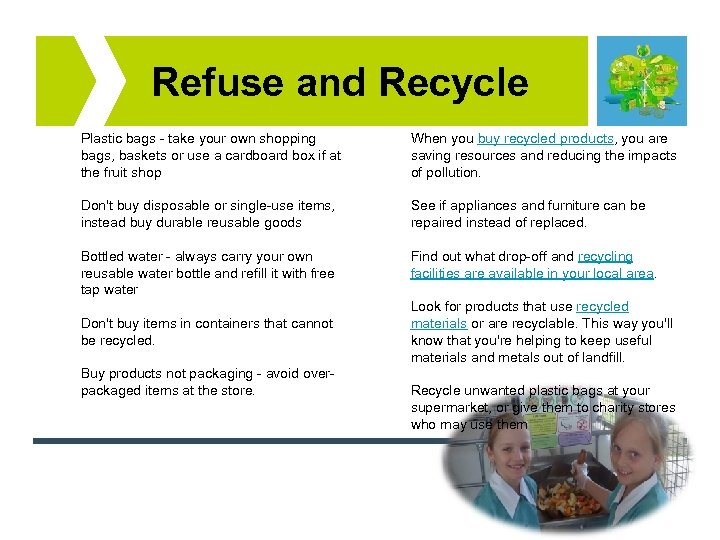 Refuse and Recycle

Plastic bags - take your own shopping bags, baskets or use a cardboard box if at the fruit shop

Don't buy disposable or single-use items, instead buy durable reusable goods

Bottled water - always carry your own reusable water bottle and refill it with free tap water

Don't buy items in containers that cannot be recycled.

Buy products not packaging - avoid over-packaged items at the store.

When you buy recycled products, you are saving resources and reducing the impacts of pollution.

See if appliances and furniture can be repaired instead of replaced.

Find out what drop-off and recycling facilities are available in your local area.

Look for products that use recycled materials or are recyclable. This way you'll know that you're helping to keep useful materials and metals out of landfill.

Recycle unwanted plastic bags at your supermarket, or give them to charity stores who may use them